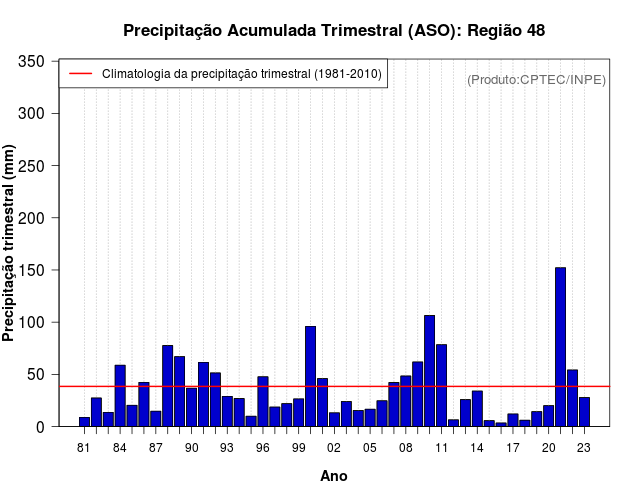 Precipitação Acumulada Trimestral (ASO): Região 48

Climatologia da precipitação trimestral (1981-2010)

(Produto:CPTEC/INPE)

Precipitação trimestral (mm)

350
300
250
200
150
100
50
0

81 84 87 90 93 96 99 02 05 08 11 14 17 20 23

Ano